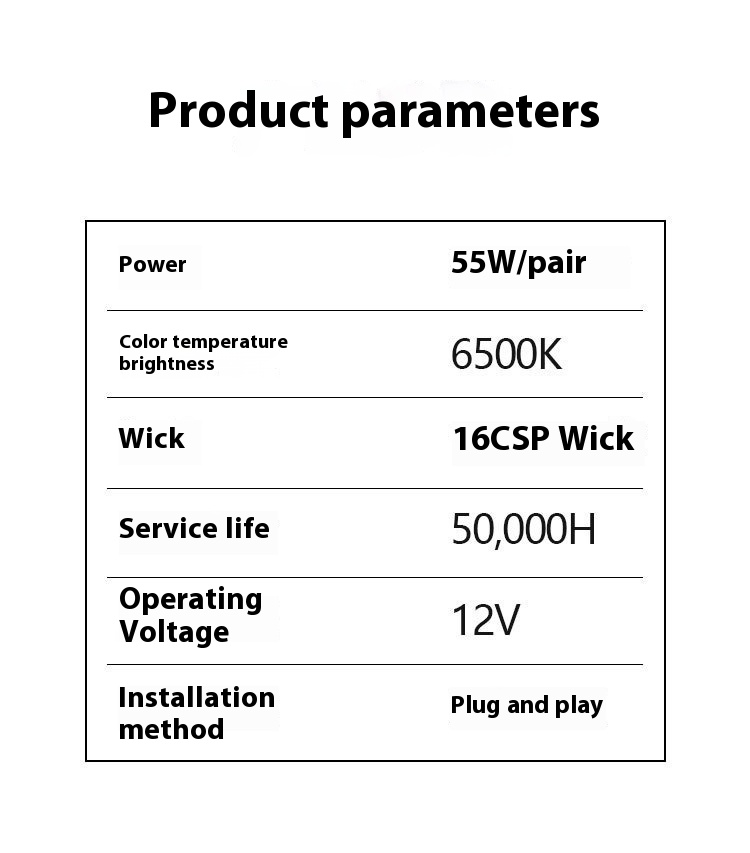 Product parameters

| | |
|---|---|
| Power | 55W/pair |
| Color temperature brightness | 6500K |
| Wick | 16CSP Wick |
| Service life | 50,000H |
| Operating Voltage | 12V |
| Installation method | Plug and play |